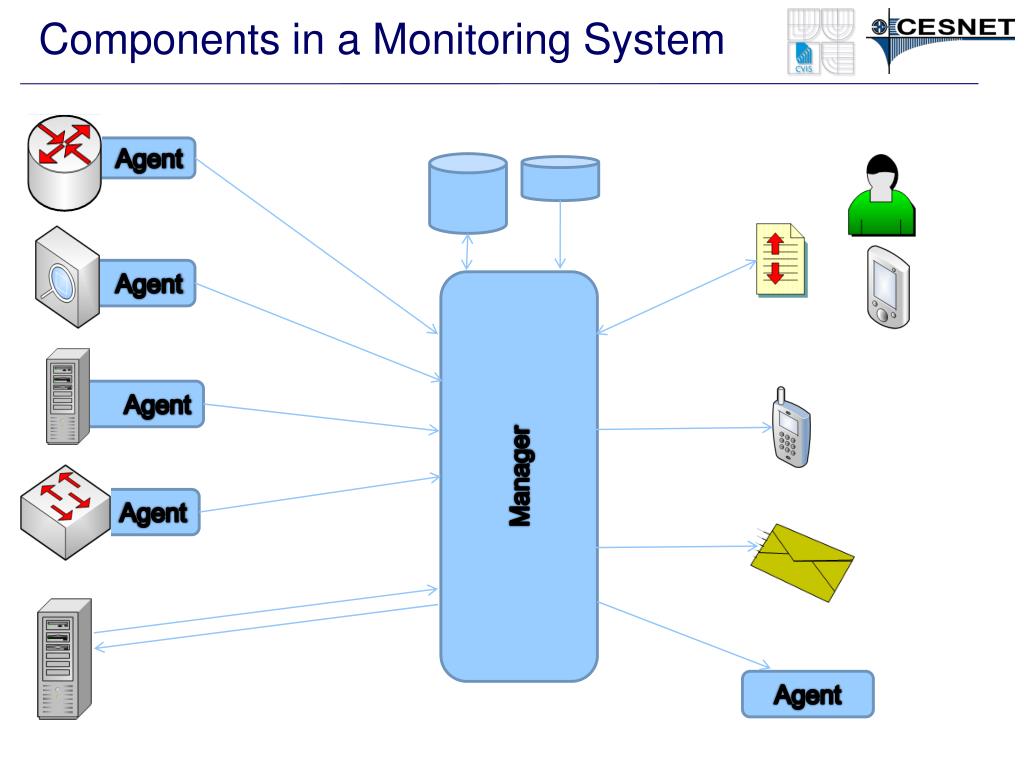 Components in a Monitoring System

CVIS

CESNET

Agent

Agent

Agent

Agent

Manager

Agent